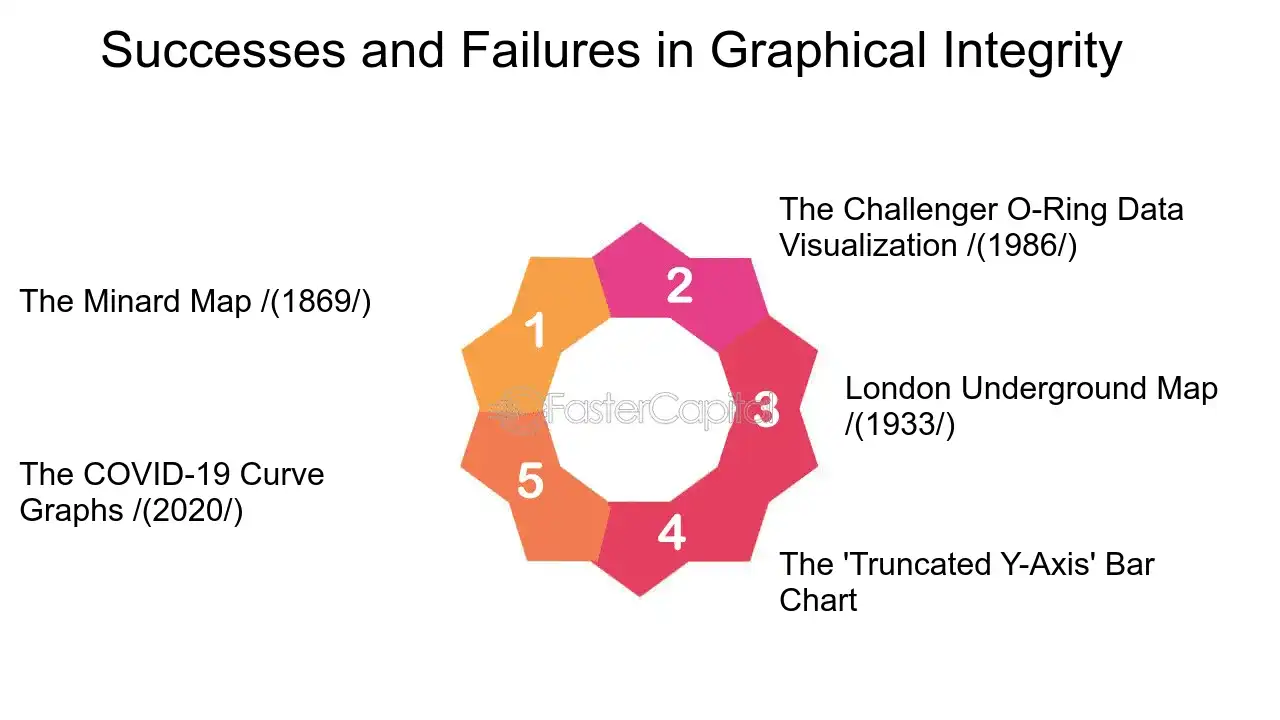 Successes and Failures in Graphical Integrity

1
The Minard Map /(1869/)

2
The Challenger O-Ring Data Visualization /(1986/)

3
London Underground Map /(1933/)

4
The 'Truncated Y-Axis' Bar Chart

5
The COVID-19 Curve Graphs /(2020/)

FasterCapital